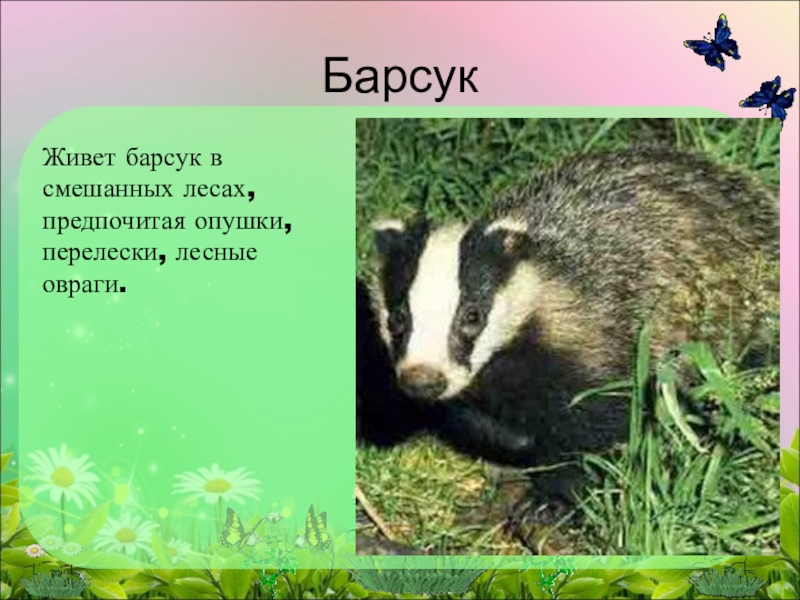 Барсук

Живет барсук в смешанных лесах, предпочитая опушки, перелески, лесные овраги.